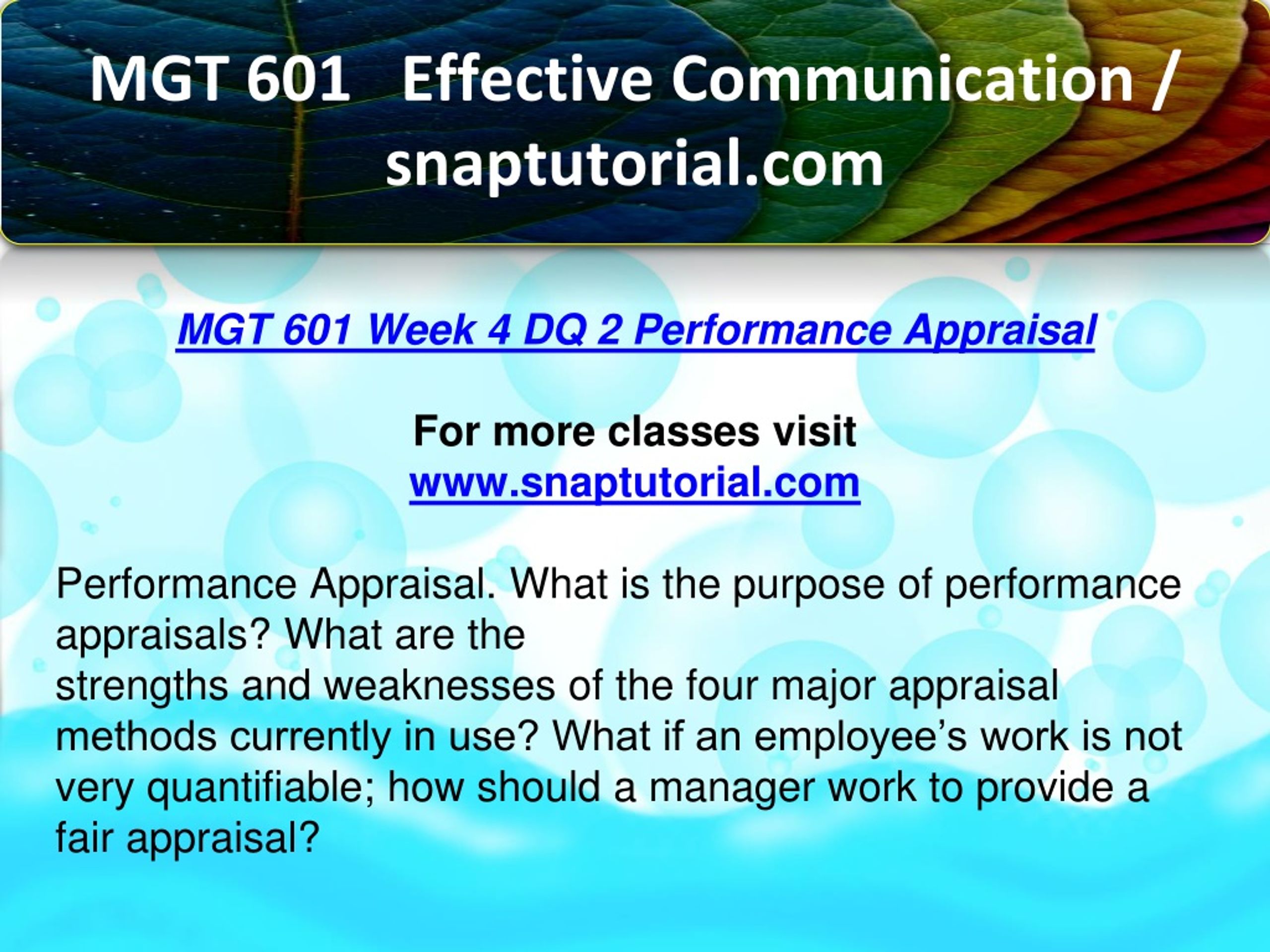 MGT 601 Effective Communication / snaptutorial.com

MGT 601 Week 4 DQ 2 Performance Appraisal

For more classes visit
www.snaptutorial.com

Performance Appraisal. What is the purpose of performance appraisals? What are the
strengths and weaknesses of the four major appraisal methods currently in use? What if an employee’s work is not very quantifiable; how should a manager work to provide a fair appraisal?